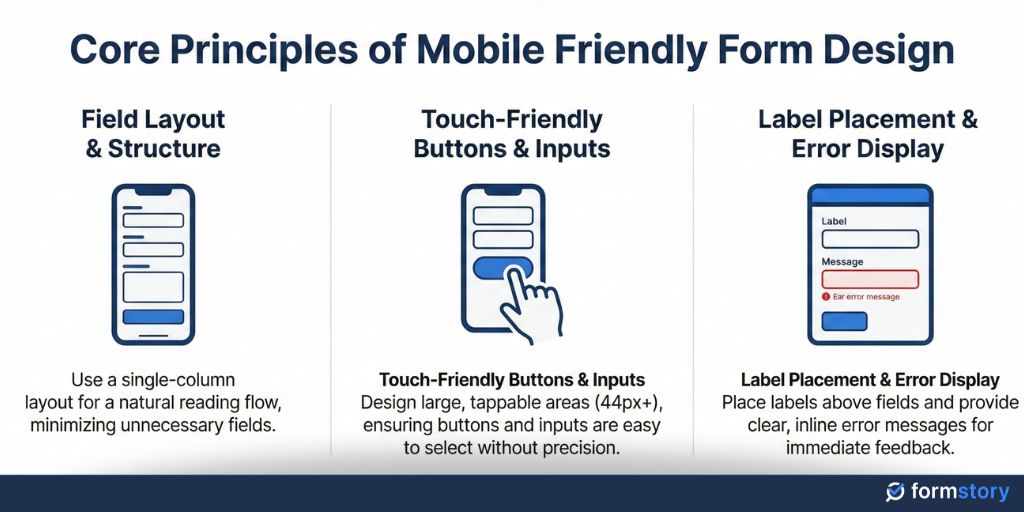 Core Principles of Mobile Friendly Form Design

Field Layout & Structure

Use a single-column layout for a natural reading flow, minimizing unnecessary fields.

Touch-Friendly Buttons & Inputs

Touch-Friendly Buttons & Inputs
Design large, tappable areas (44px+), ensuring buttons and inputs are easy to select without precision.

Label Placement & Error Display

Label

Message

Ear error message

Label Placement & Error Display
Place labels above fields and provide clear, inline error messages for immediate feedback.

formstory